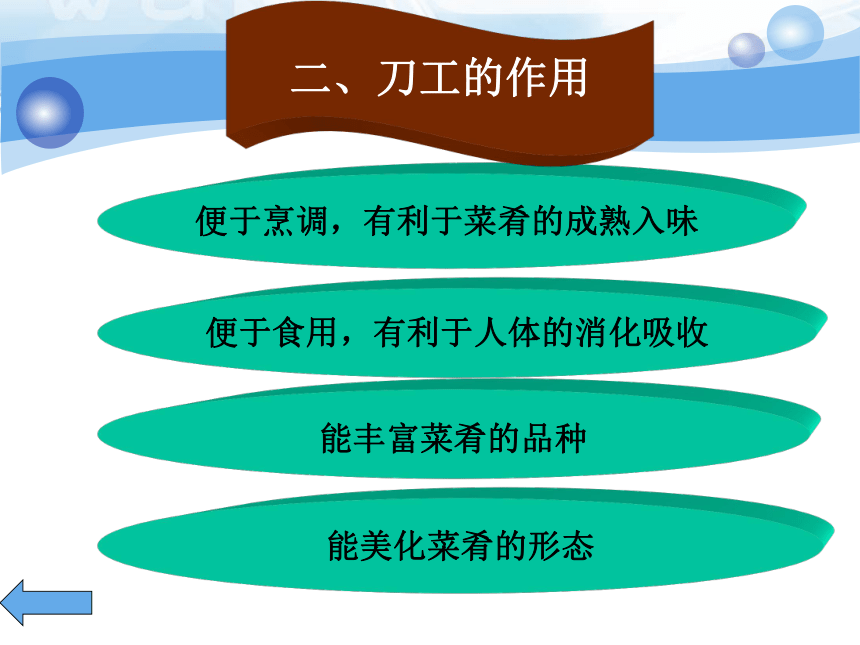 二、刀工的作用

便于烹调，有利于菜肴的成熟入味

便于食用，有利于人体的消化吸收

能丰富菜肴的品种

能美化菜肴的形态